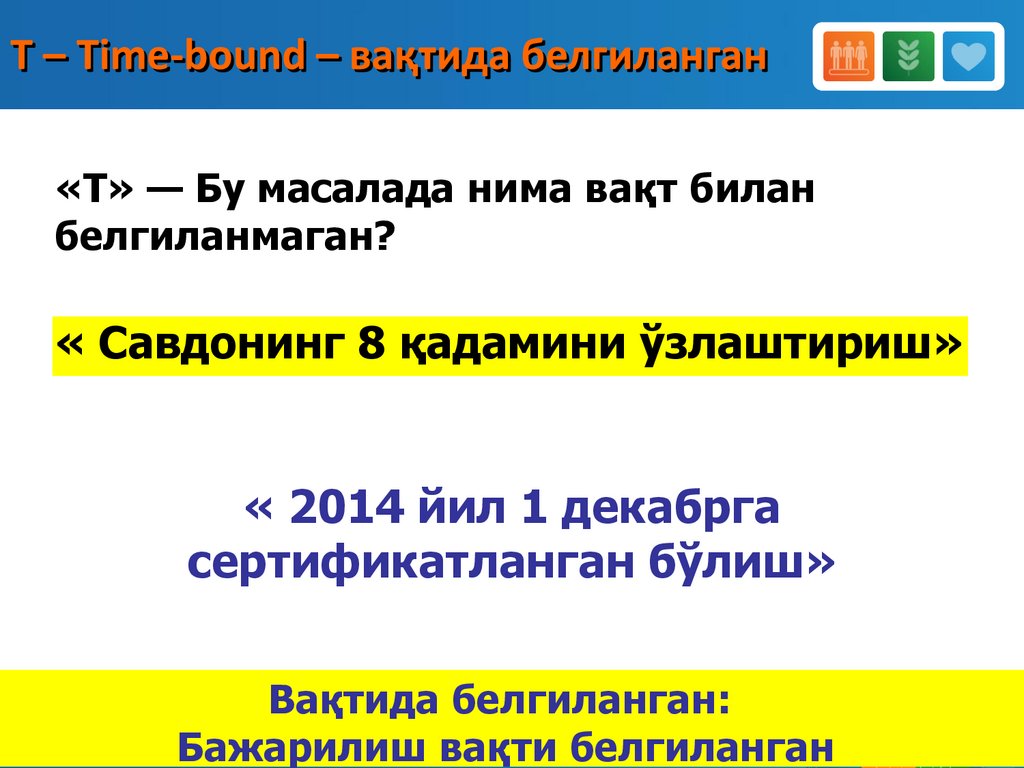 T – Time-bound – вақтида белгиланган

«Т» — Бу масалада нима вақт билан белгиланмаган?

« Савдонинг 8 қадамини ўзлаштириш»

« 2014 йил 1 декабрга сертификатланган бўлиш»

Вақтида белгиланган:
Бажарилиш вақти белгиланган